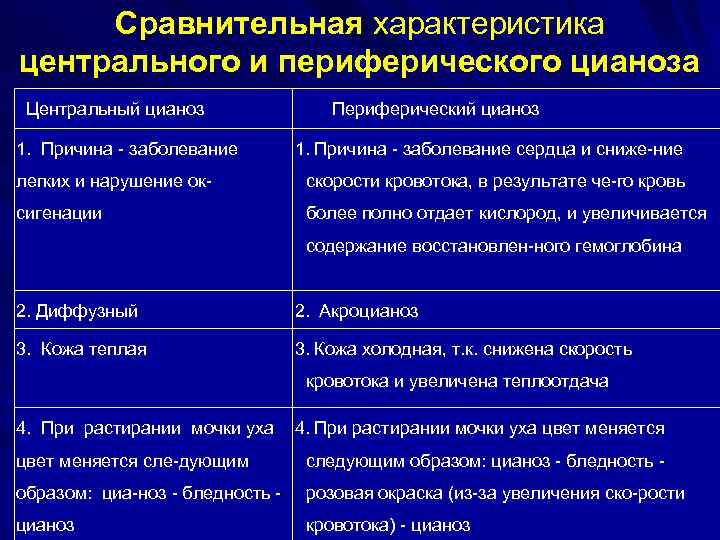 Сравнительная характеристика центрального и периферического цианоза

| Центральный цианоз | Периферический цианоз |
|---|---|
| 1. Причина - заболевание легких и нарушение ок-сигенации | 1. Причина - заболевание сердца и сниже-ние скорости кровотока, в результате че-го кровь более полно отдает кислород, и увеличивается содержание восстановлен-ного гемоглобина |
| 2. Диффузный | 2. Акроцианоз |
| 3. Кожа теплая | 3. Кожа холодная, т.к. снижена скорость кровотока и увеличена теплоотдача |
| 4. При растирании мочки уха цвет меняется сле-дующим образом: циа-ноз - бледность - цианоз | 4. При растирании мочки уха цвет меняется следующим образом: цианоз - бледность - розовая окраска (из-за увеличения ско-рости кровотока) - цианоз |